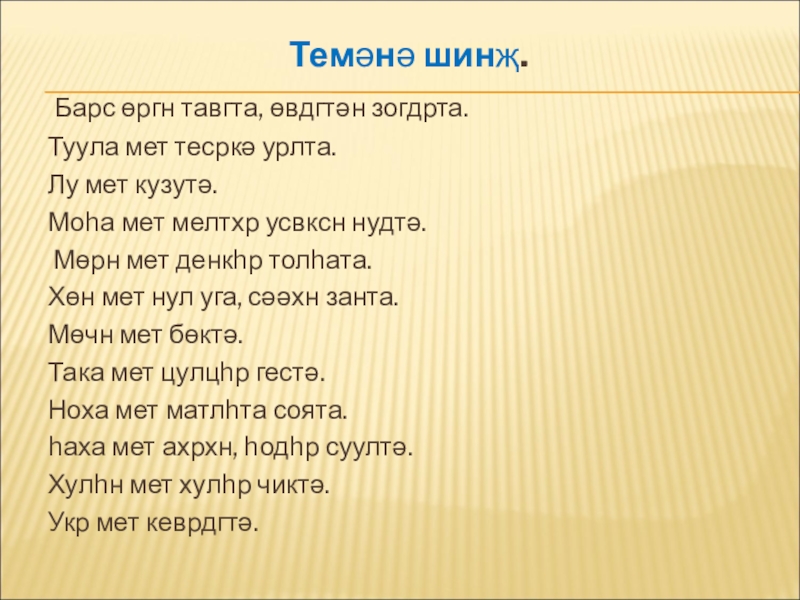 Темәнә шинҗ.

Барс өргн тавгта, өвдгтән зогдрта.

Туула мет тесркә урлта.

Лу мет кузутә.

Моһа мет мелтхр усвксн нудтә.

Мөрн мет денкһр толһата.

Хөн мет нул уга, сәәхн занта.

Мөчн мет бөктә.

Така мет цулцһр гестә.

Ноха мет матлһта соята.

Һаха мет ахрхн, һодһр суултә.

Хулһн мет хулһр чиктә.

Укр мет кеврдгтә.